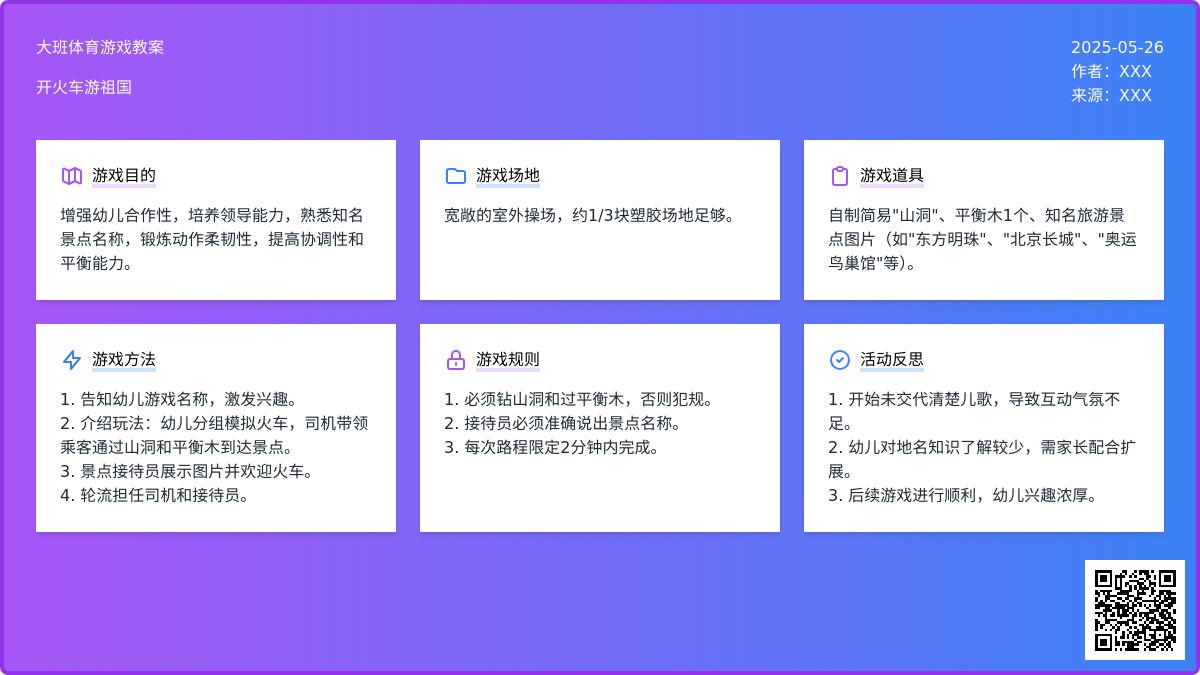 大班体育游戏教案

开火车游祖国

2025-05-26
作者：XXX
来源：XXX

游戏目的

增强幼儿合作性，培养领导能力，熟悉知名景点名称，锻炼动作柔韧性，提高协调性和平衡能力。

游戏场地

宽敞的室外操场，约1/3块塑胶场地足够。

游戏道具

自制简易"山洞"、平衡木1个、知名旅游景点图片（如"东方明珠"、"北京长城"、"奥运鸟巢馆"等）。

游戏方法

1. 告知幼儿游戏名称，激发兴趣。
2. 介绍玩法：幼儿分组模拟火车，司机带领乘客通过山洞和平衡木到达景点。
3. 景点接待员展示图片并欢迎火车。
4. 轮流担任司机和接待员。

游戏规则

1. 必须钻山洞和过平衡木，否则犯规。
2. 接待员必须准确说出景点名称。
3. 每次路程限定2分钟内完成。

活动反思

1. 开始未交代清楚儿歌，导致互动气氛不足。
2. 幼儿对地名知识了解较少，需家长配合扩展。
3. 后续游戏进行顺利，幼儿兴趣浓厚。